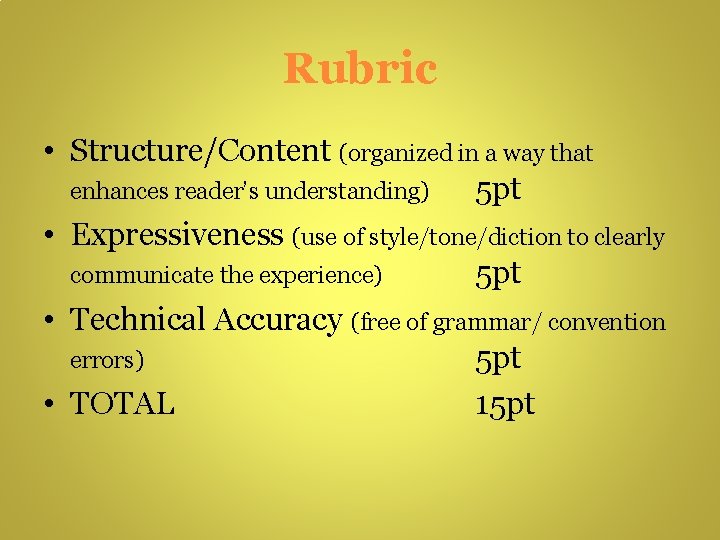 Rubric

• Structure/Content (organized in a way that enhances reader's understanding) 5pt
• Expressiveness (use of style/tone/diction to clearly communicate the experience) 5pt
• Technical Accuracy (free of grammar/ convention errors) 5pt
• TOTAL 15pt